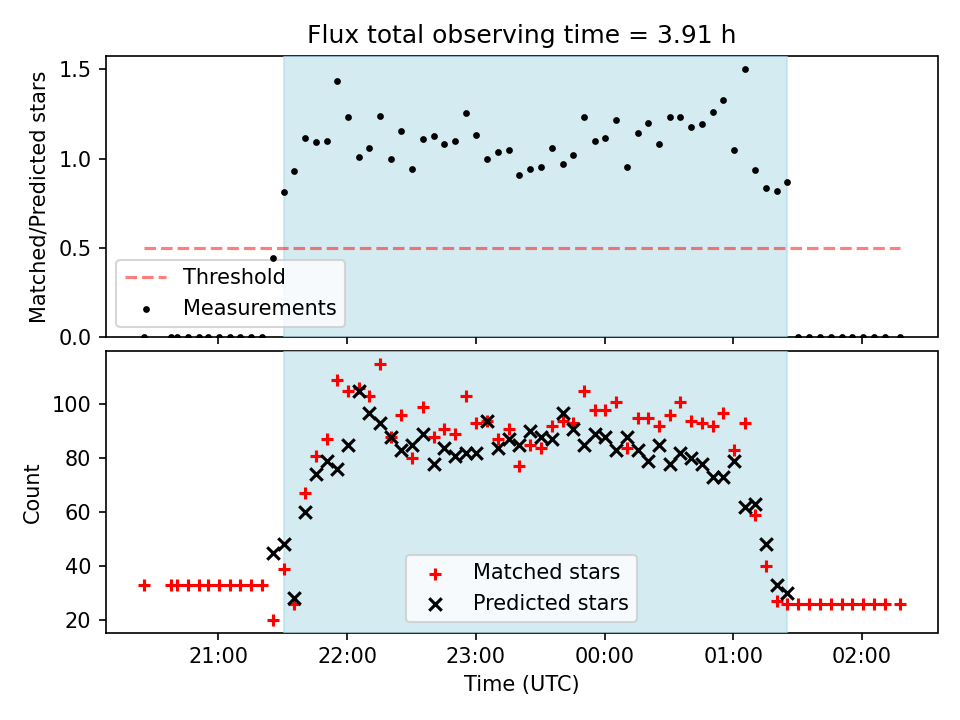 Flux total observing time = 3.91 h

Matched/Predicted stars

1.5
1.0
0.5
0.0

Threshold
Measurements

Count

100
80
60
40
20

Matched stars
Predicted stars

21:00
22:00
23:00
00:00
01:00
02:00

Time (UTC)